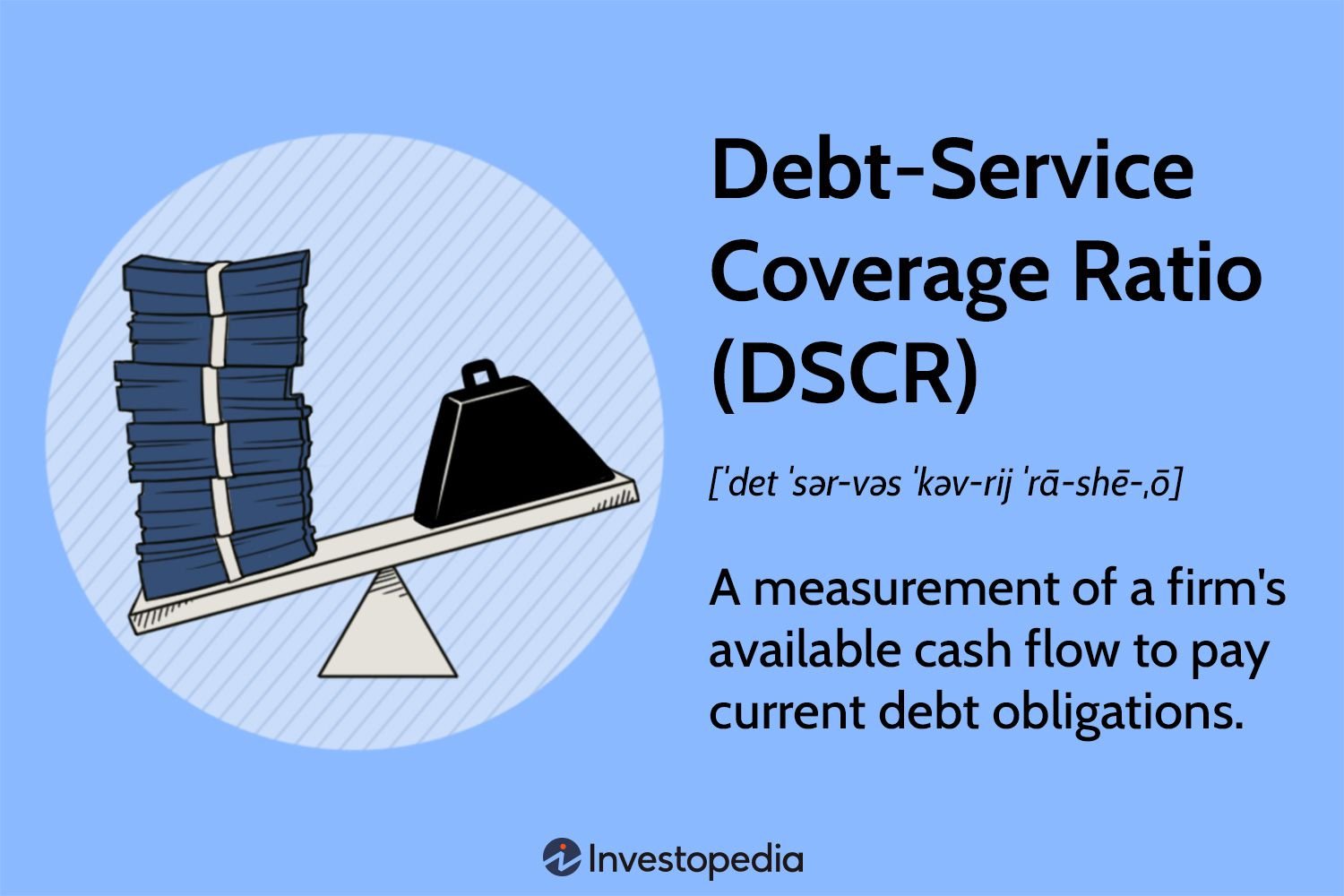 Debt-Service Coverage Ratio (DSCR)

[ˈdet ˈsər-vəs ˈkəv-rij ˈrā-shē-ˌō]

A measurement of a firm's available cash flow to pay current debt obligations.

Investopedia